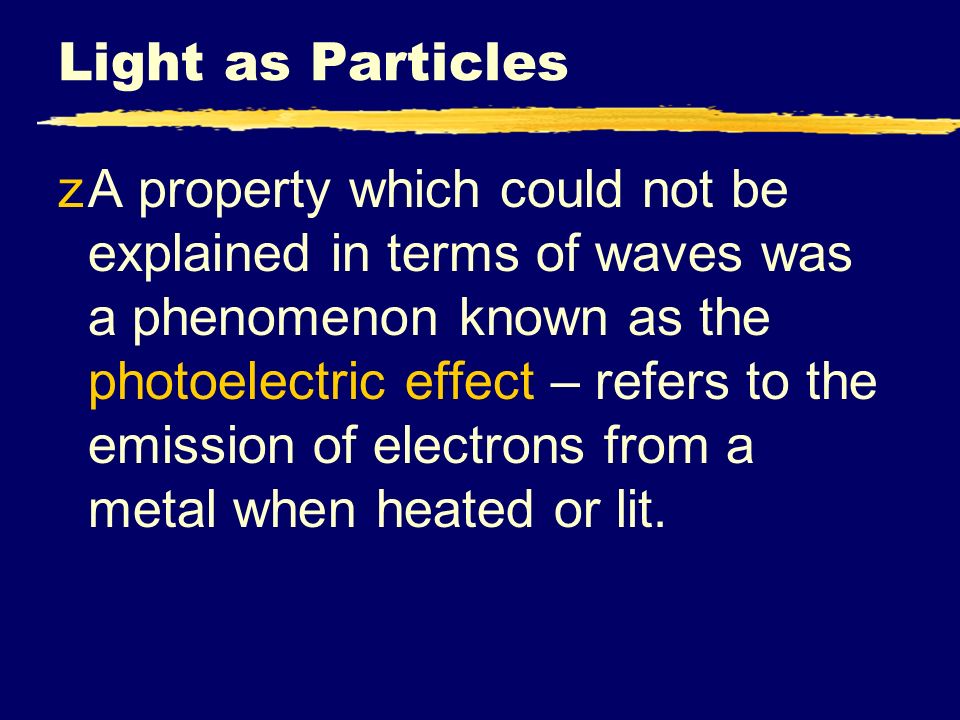 Light as Particles

zA property which could not be explained in terms of waves was a phenomenon known as the photoelectric effect – refers to the emission of electrons from a metal when heated or lit.